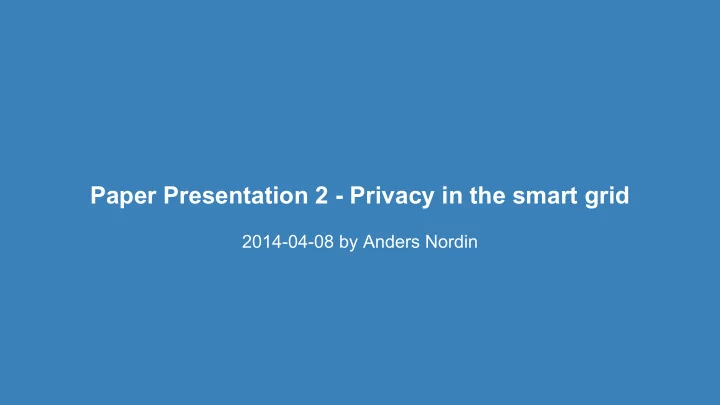 Paper Presentation 2 - Privacy in the smart grid

2014-04-08 by Anders Nordin